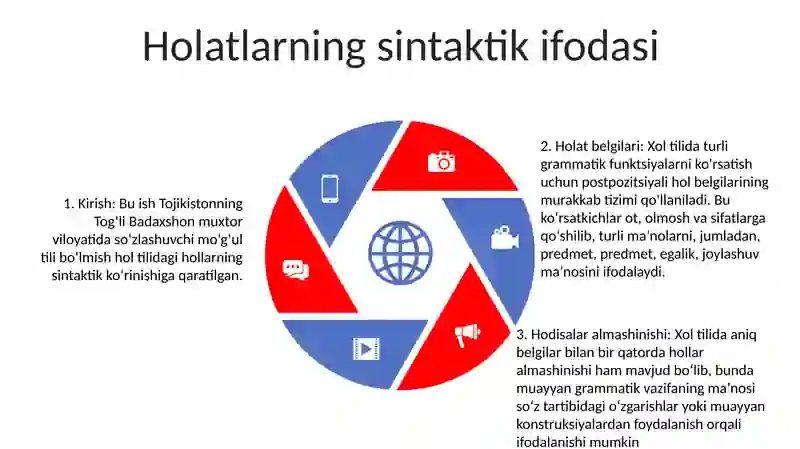 Holatlarning sintaktik ifodasi

1. Kirish: Bu ish Tojikistonning Tog'li Badaxshon muxtor viloyatida soʻzlashuvchi moʻgʻul tili boʻlmish hol tilidagi hollarning sintaktik koʻrinishiga qaratilgan.

2. Holat belgilari: Xol tilida turli grammatik funktsiyalarni koʻrsatish uchun postpozitsiyali hol belgilarining murakkab tizimi qoʻllaniladi. Bu koʻrsatkichlar ot, olmosh va sifatlarga qoʻshilib, turli maʼnolarni, jumladan, predmet, predmet, egalik, joylashuv maʼnosini ifodalaydi.

3. Hodisalar almashinishi: Xol tilida aniq belgilar bilan bir qatorda hollar almashinishi ham mavjud boʻlib, bunda muayyan grammatik vazifaning maʼnosi soʻz tartibidagi oʻzgarishlar yoki muayyan konstruksiyalardan foydalanish orqali ifodalanishi mumkin